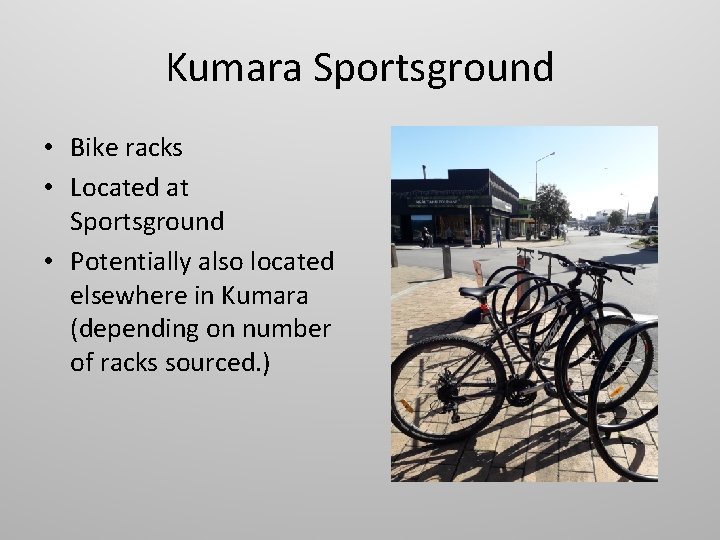 Kumara Sportsground

• Bike racks
• Located at Sportsground
• Potentially also located elsewhere in Kumara (depending on number of racks sourced.)